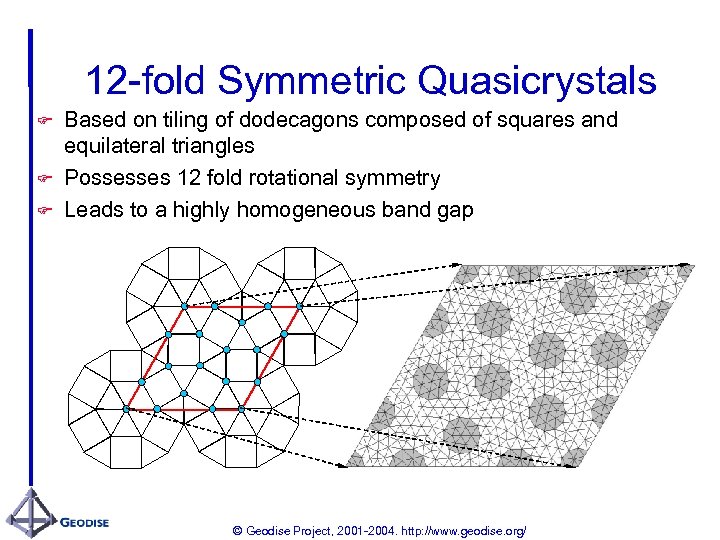 12-fold Symmetric Quasicrystals

Based on tiling of dodecagons composed of squares and equilateral triangles

Possesses 12 fold rotational symmetry

Leads to a highly homogeneous band gap

GEODISE

© Geodise Project, 2001-2004. http://www.geodise.org/